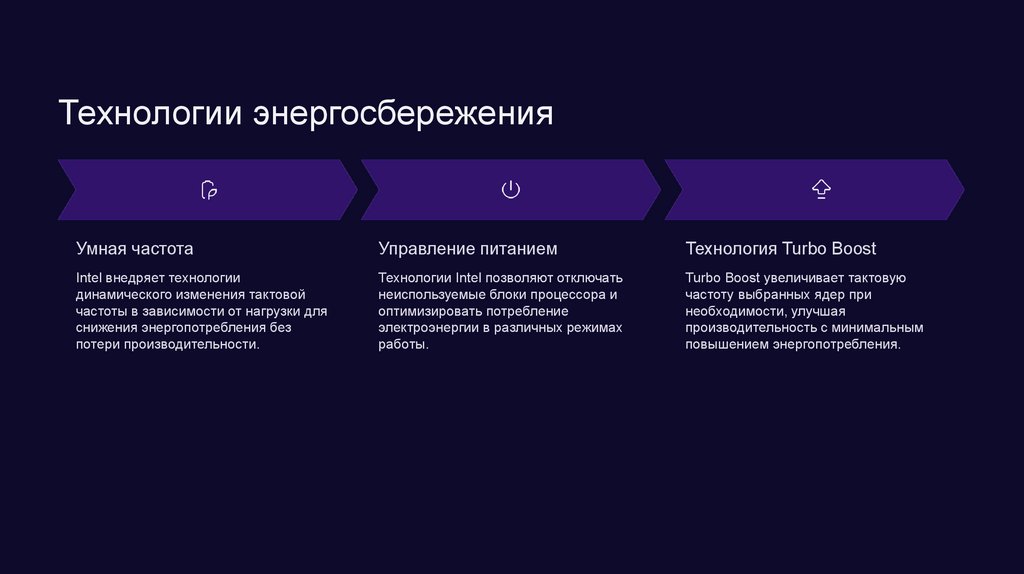 Технологии энергосбережения

Умная частота

Intel внедряет технологии динамического изменения тактовой частоты в зависимости от нагрузки для снижения энергопотребления без потери производительности.

Управление питанием

Технологии Intel позволяют отключать неиспользуемые блоки процессора и оптимизировать потребление электроэнергии в различных режимах работы.

Технология Turbo Boost

Turbo Boost увеличивает тактовую частоту выбранных ядер при необходимости, улучшая производительность с минимальным повышением энергопотребления.